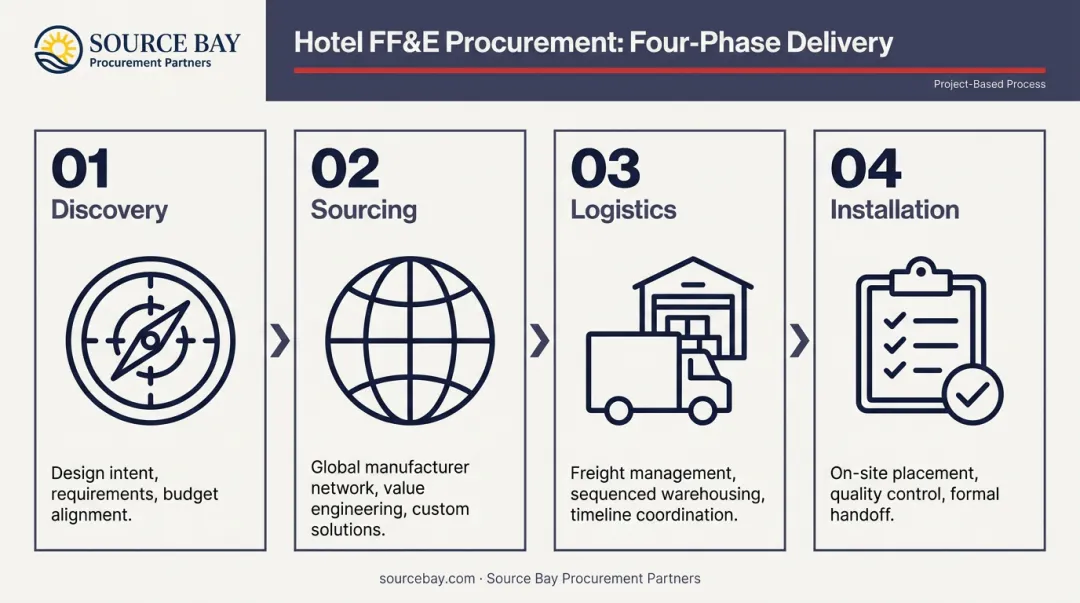 SOURCE BAY
Procurement Partners

Hotel FF&E Procurement: Four-Phase Delivery

Project-Based Process

01
Discovery

Design intent, requirements, budget alignment.

02
Sourcing

Global manufacturer network, value engineering, custom solutions.

03
Logistics

Freight management, sequenced warehousing, timeline coordination.

04
Installation

On-site placement, quality control, formal handoff.

sourcebay.com · Source Bay Procurement Partners